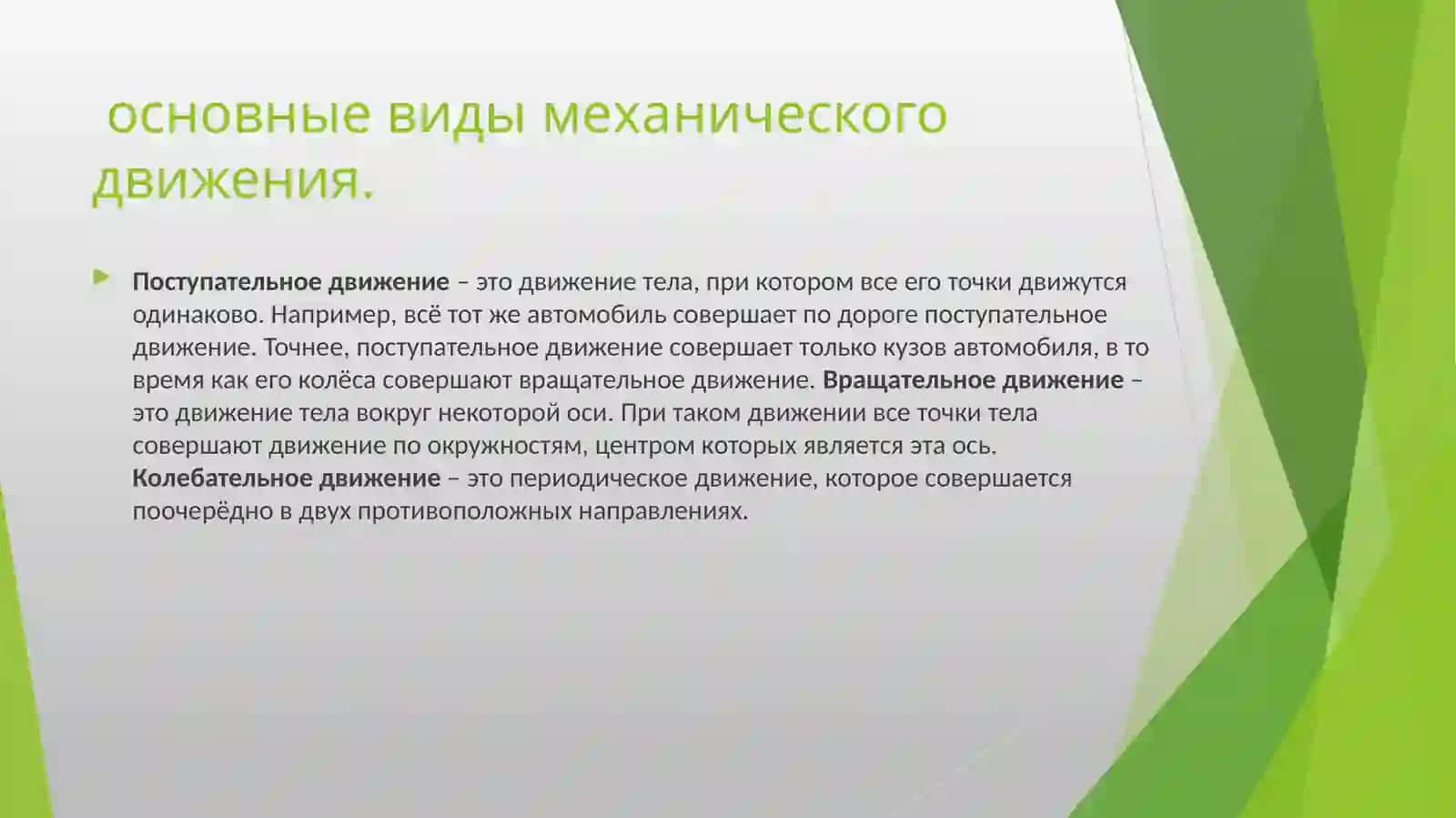 основные виды механического движения.

Поступательное движение – это движение тела, при котором все его точки движутся одинаково. Например, всё тот же автомобиль совершает по дороге поступательное движение. Точнее, поступательное движение совершает только кузов автомобиля, в то время как его колёса совершают вращательное движение. Вращательное движение – это движение тела вокруг некоторой оси. При таком движении все точки тела совершают движение по окружностям, центром которых является эта ось. Колебательное движение – это периодическое движение, которое совершается поочерёдно в двух противоположных направлениях.